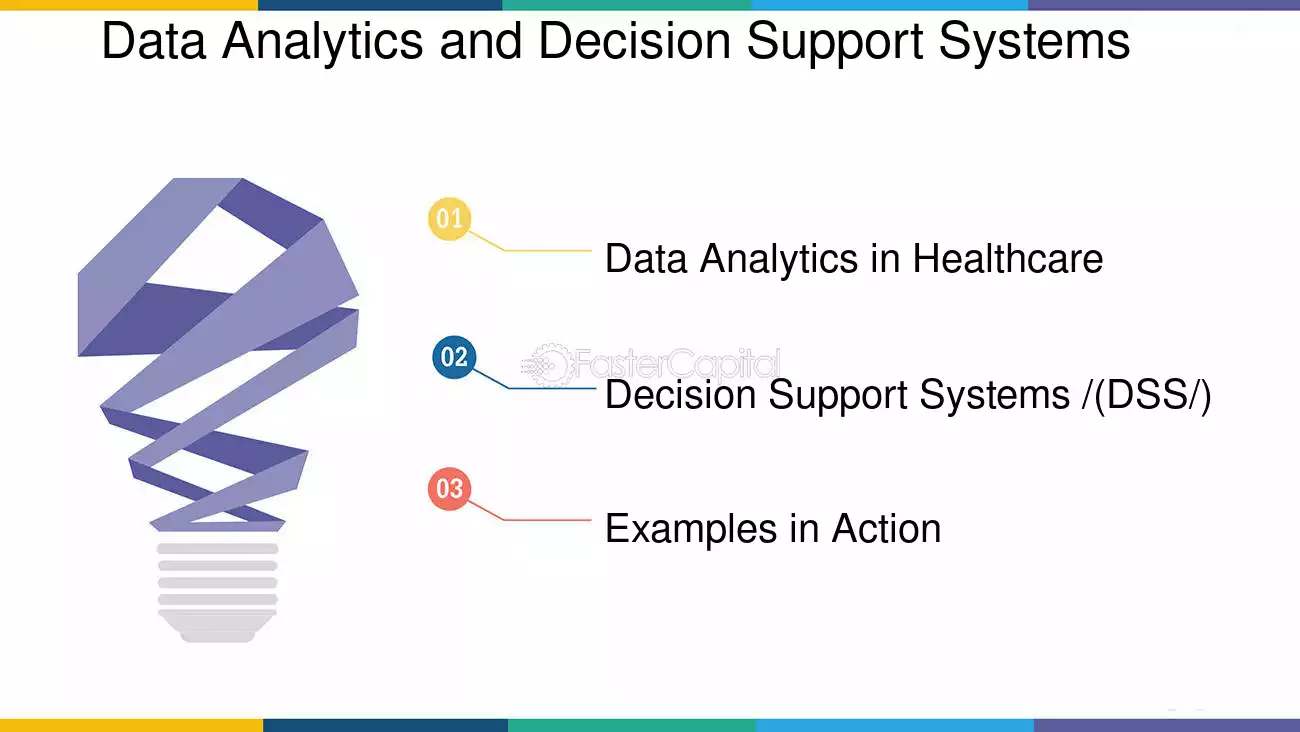 Data Analytics and Decision Support Systems

01

Data Analytics in Healthcare

02

Decision Support Systems /(DSS/)

03

Examples in Action

FasterCapital